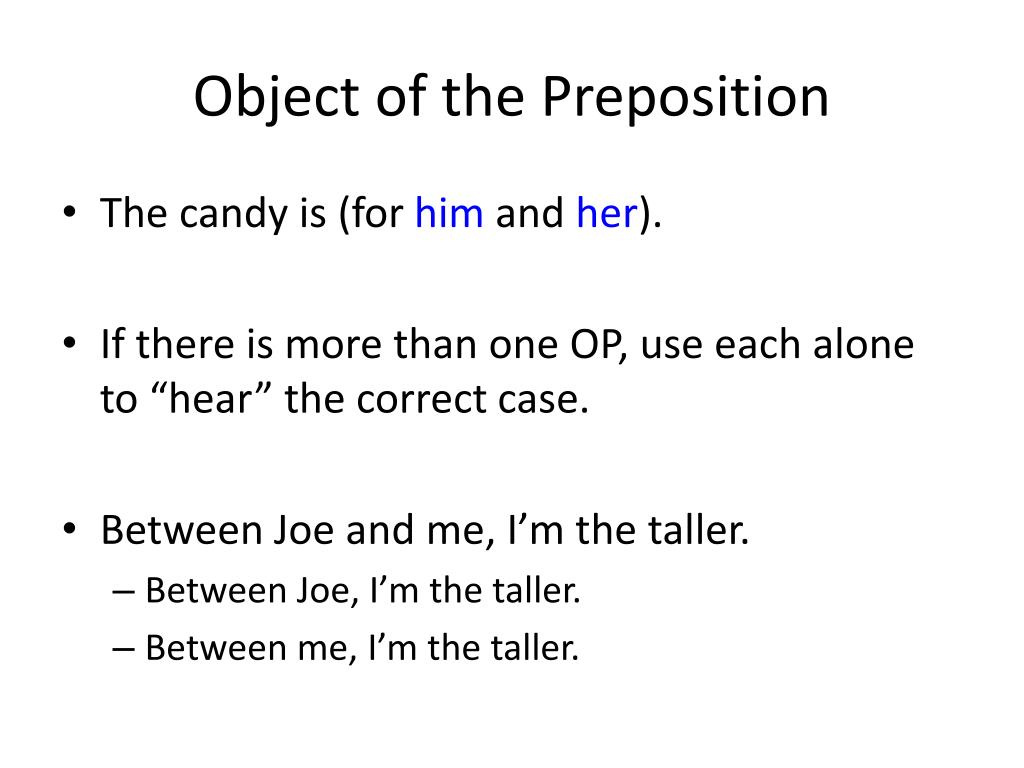 Object of the Preposition

• The candy is (for him and her).

• If there is more than one OP, use each alone to “hear” the correct case.

• Between Joe and me, I’m the taller.
– Between Joe, I’m the taller.
– Between me, I’m the taller.